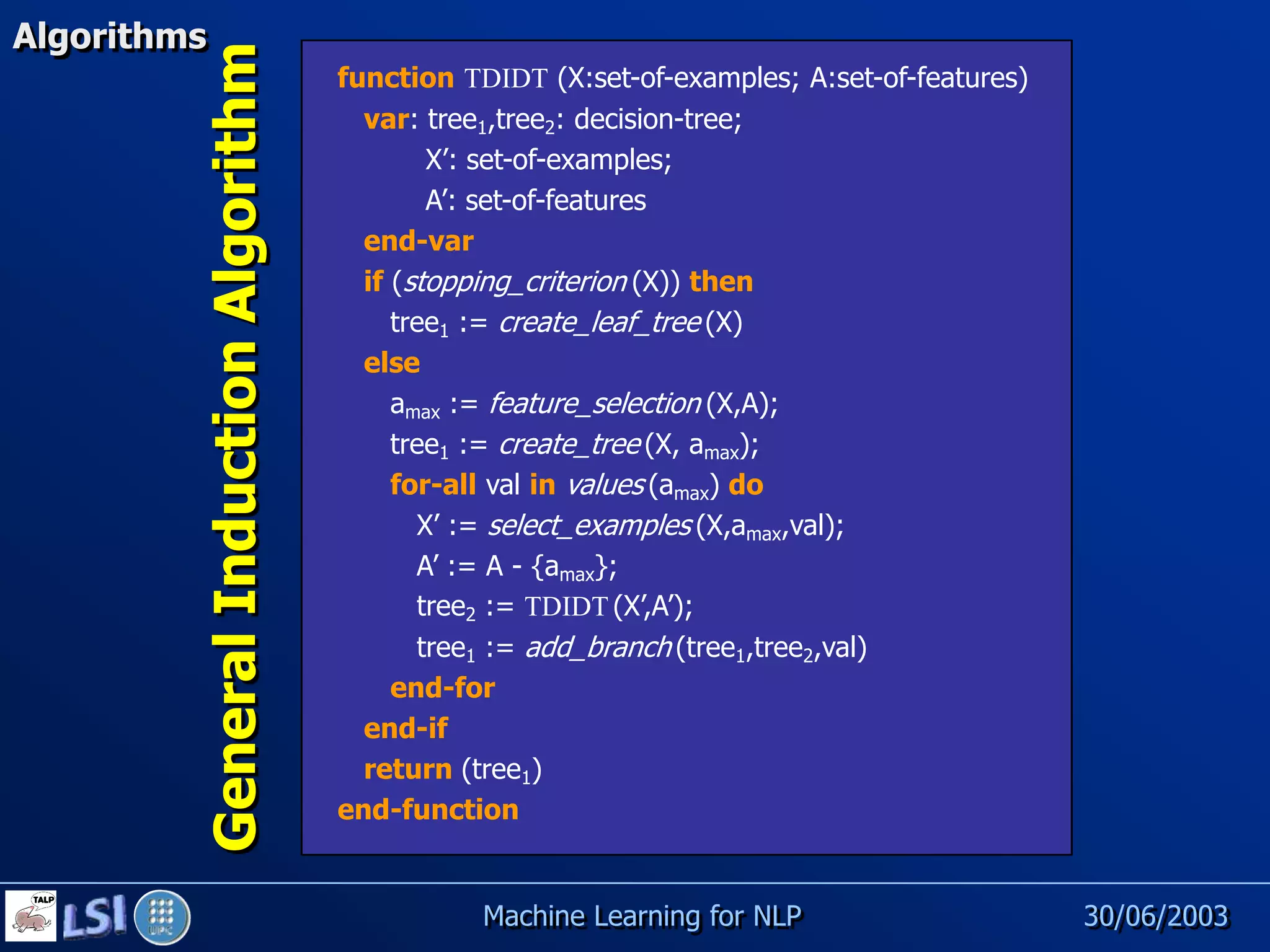 Algorithms

General Induction Algorithm

function TDIDT (X:set-of-examples; A:set-of-features)
var: tree$_1$,tree$_2$: decision-tree;
X': set-of-examples;
A': set-of-features
end-var
if (stopping_criterion(X)) then
tree$_1$ := create_leaf_tree(X)
else
a$_{max}$ := feature_selection(X,A);
tree$_1$ := create_tree(X, a$_{max}$);
for-all val in values(a$_{max}$) do
X' := select_examples(X,a$_{max}$,val);
A' := A - {a$_{max}$};
tree$_2$ := TDIDT(X',A');
tree$_1$ := add_branch(tree$_1$,tree$_2$,val)
end-for
end-if
return (tree$_1$)
end-function

TALP LSI UPC

Machine Learning for NLP

30/06/2003